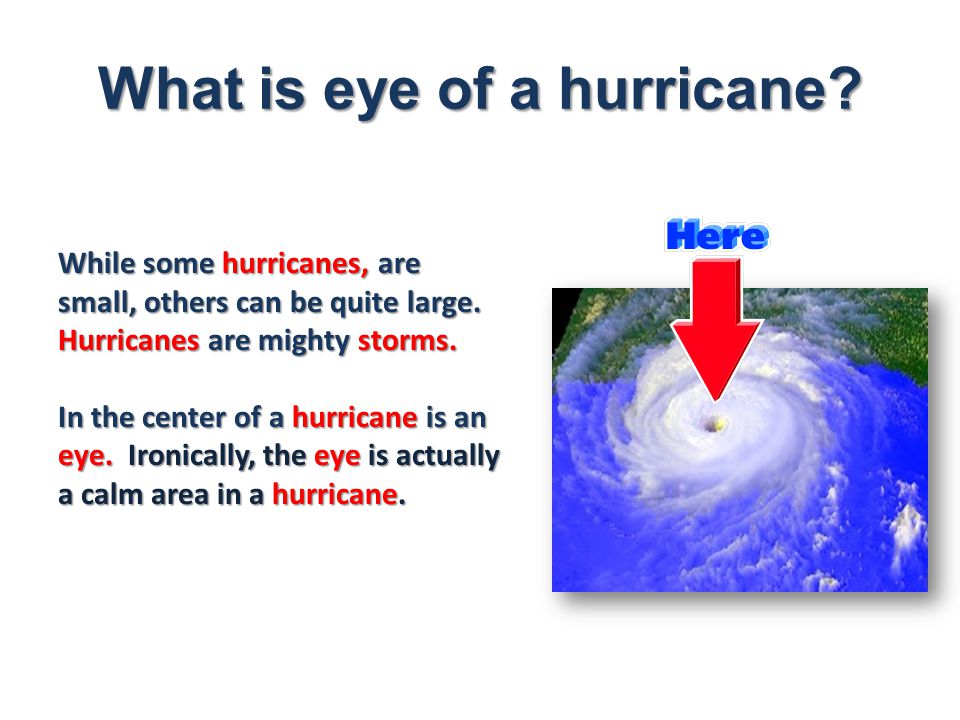 What is eye of a hurricane?

While some hurricanes, are small, others can be quite large. Hurricanes are mighty storms.

In the center of a hurricane is an eye. Ironically, the eye is actually a calm area in a hurricane.

Here